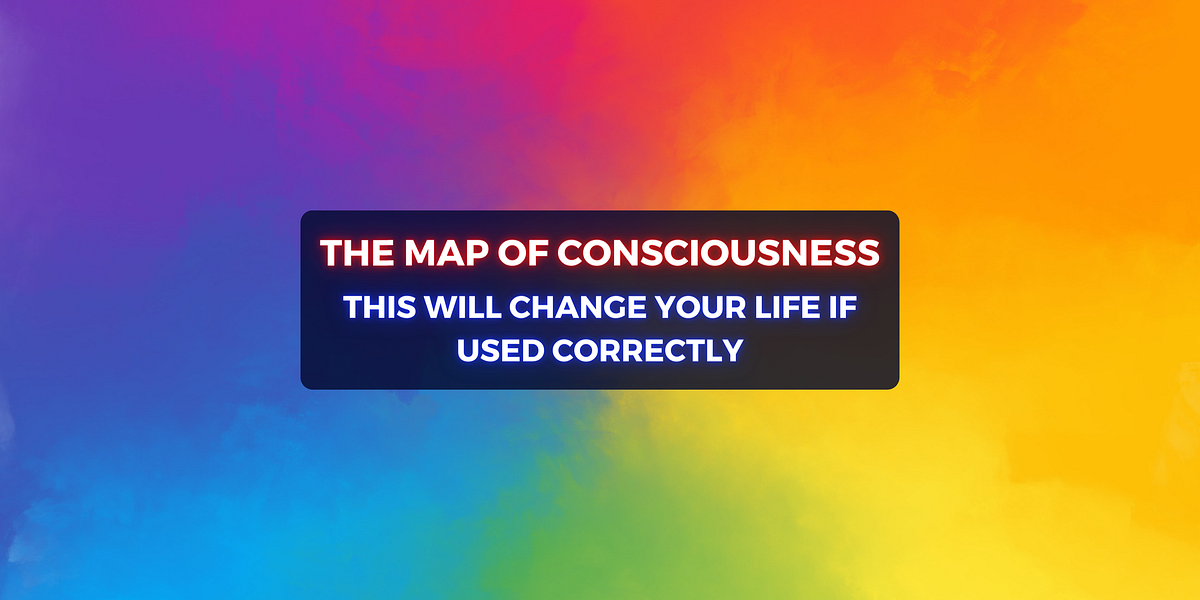 THE MAP OF CONSCIOUSNESS

THIS WILL CHANGE YOUR LIFE IF USED CORRECTLY